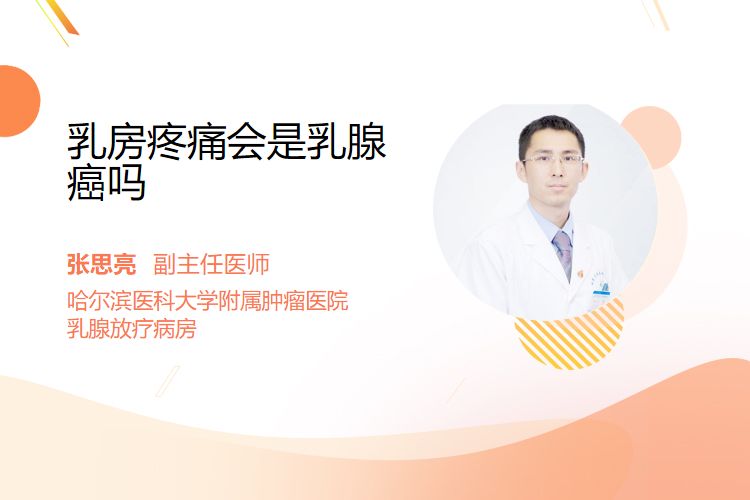 乳房疼痛会是乳腺癌吗

张思亮　副主任医师
哈尔滨医科大学附属肿瘤医院
乳腺放疗病房